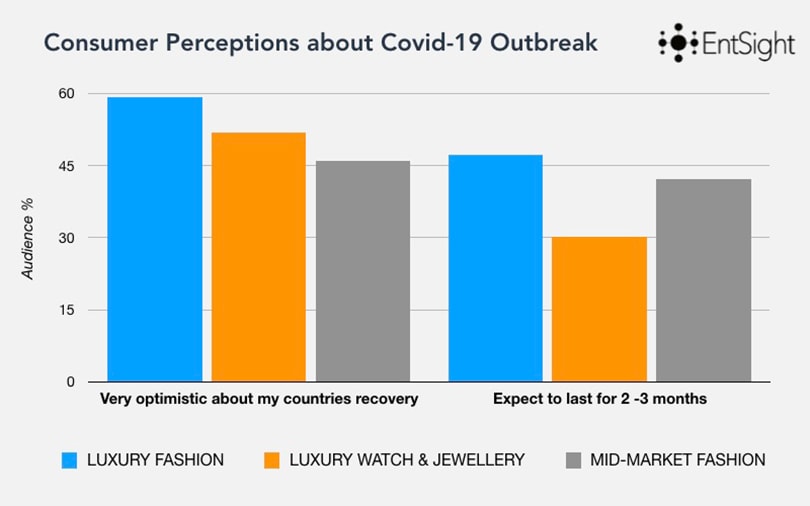 Consumer Perceptions about Covid-19 Outbreak

EntSight

Audience %

60
45
30
15
0

Very optimistic about my countries recovery
Expect to last for 2 -3 months

LUXURY FASHION
LUXURY WATCH & JEWELLERY
MID-MARKET FASHION